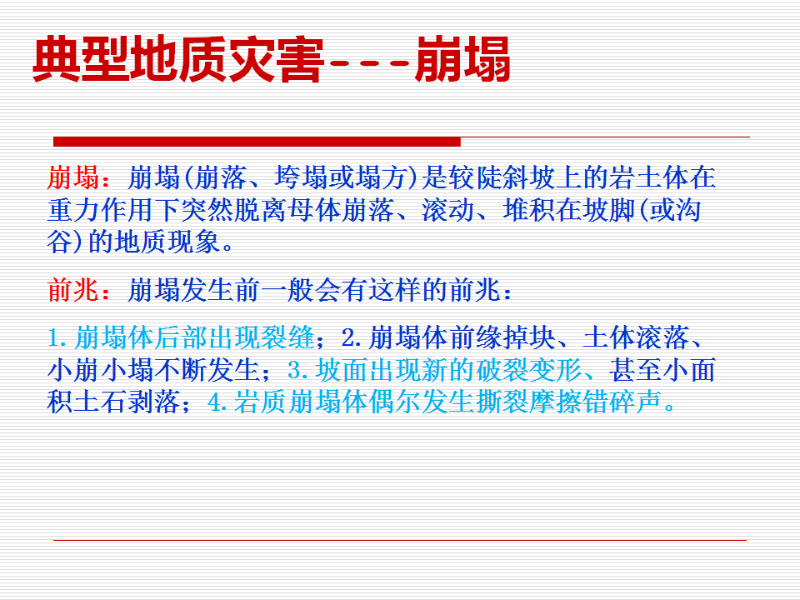 典型地质灾害---崩塌

崩塌：崩塌(崩落、垮塌或塌方)是较陡斜坡上的岩土体在重力作用下突然脱离母体崩落、滚动、堆积在坡脚(或沟谷)的地质现象。

前兆：崩塌发生前一般会有这样的前兆：

1.崩塌体后部出现裂缝；2.崩塌体前缘掉块、土体滚落、小崩小塌不断发生；3.坡面出现新的破裂变形、甚至小面积土石剥落；4.岩质崩塌体偶尔发生撕裂摩擦错碎声。